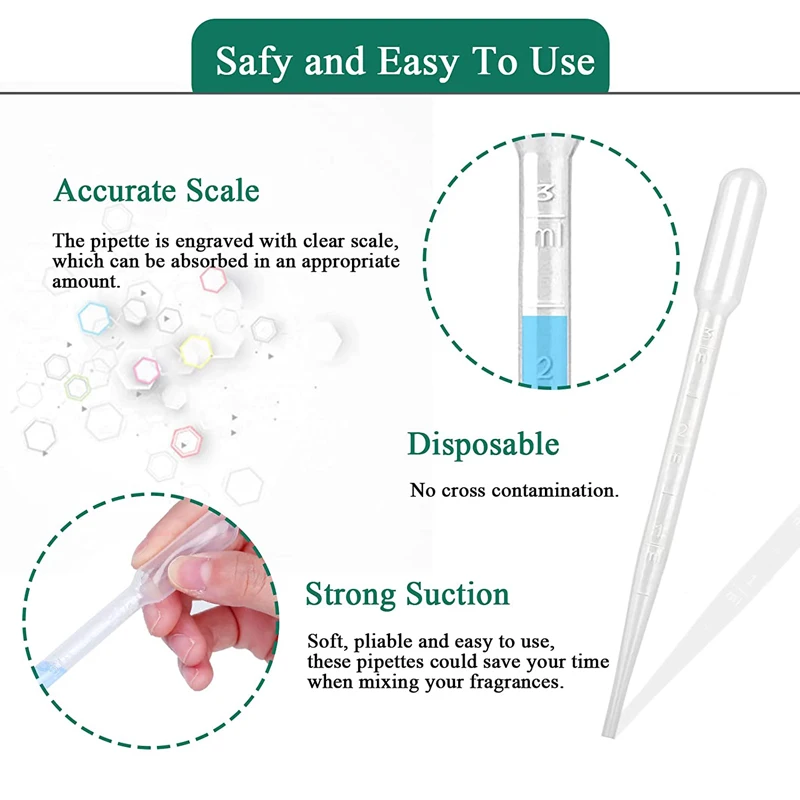 Safy and Easy To Use

Accurate Scale

The pipette is engraved with clear scale, which can be absorbed in an appropriate amount.

3
ml
2

Disposable

No cross contamination.

Strong Suction

Soft, pliable and easy to use, these pipettes could save your time when mixing your fragrances.